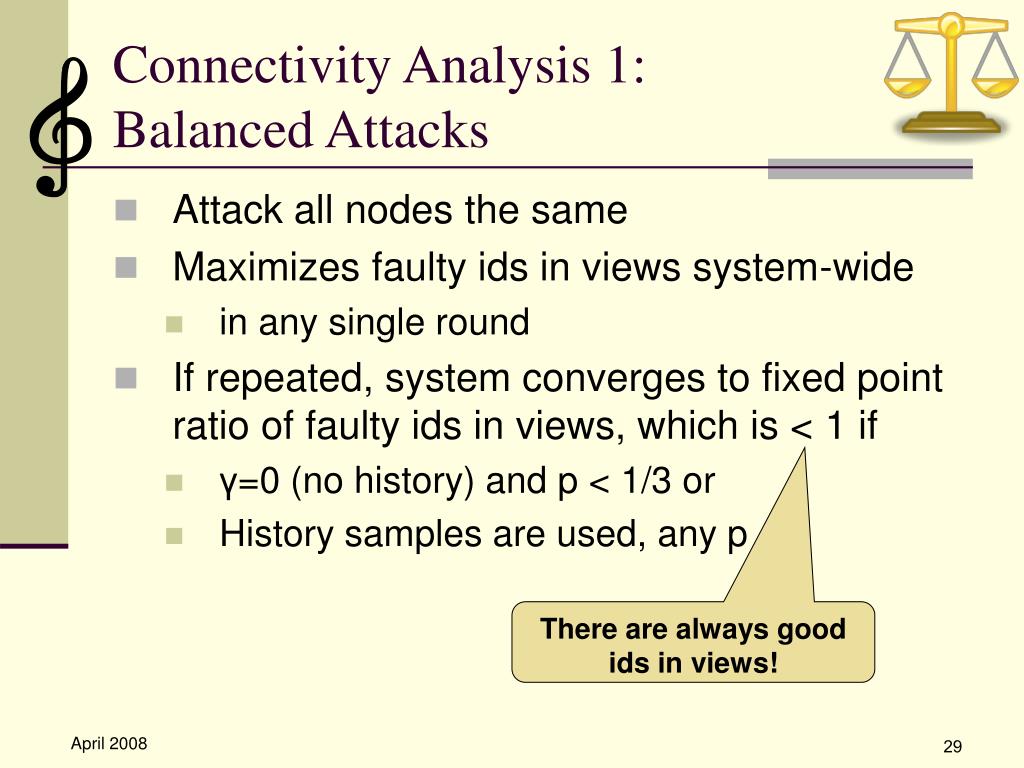 Connectivity Analysis 1:
Balanced Attacks

Attack all nodes the same
Maximizes faulty ids in views system-wide
in any single round
If repeated, system converges to fixed point ratio of faulty ids in views, which is < 1 if
γ=0 (no history) and p < 1/3 or
History samples are used, any p

There are always good ids in views!

April 2008

29